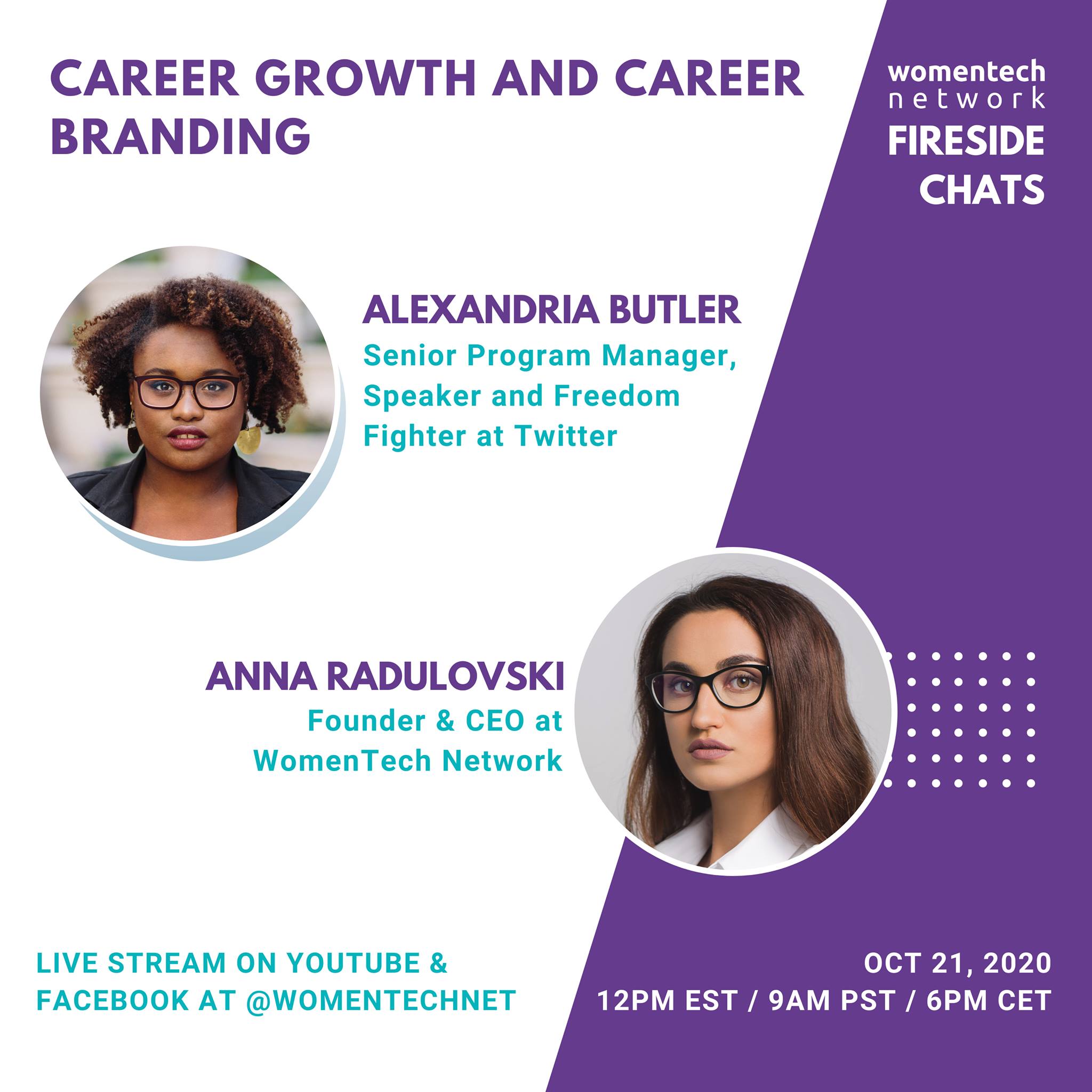 CAREER GROWTH AND CAREER BRANDING

womentech
network
FIRESIDE
CHATS

ALEXANDRIA BUTLER
Senior Program Manager, Speaker and Freedom Fighter at Twitter

ANNA RADULOVSKI
Founder & CEO at WomenTech Network

LIVE STREAM ON YOUTUBE & FACEBOOK AT @WOMENTECHNET

OCT 21, 2020
12PM EST / 9AM PST / 6PM CET